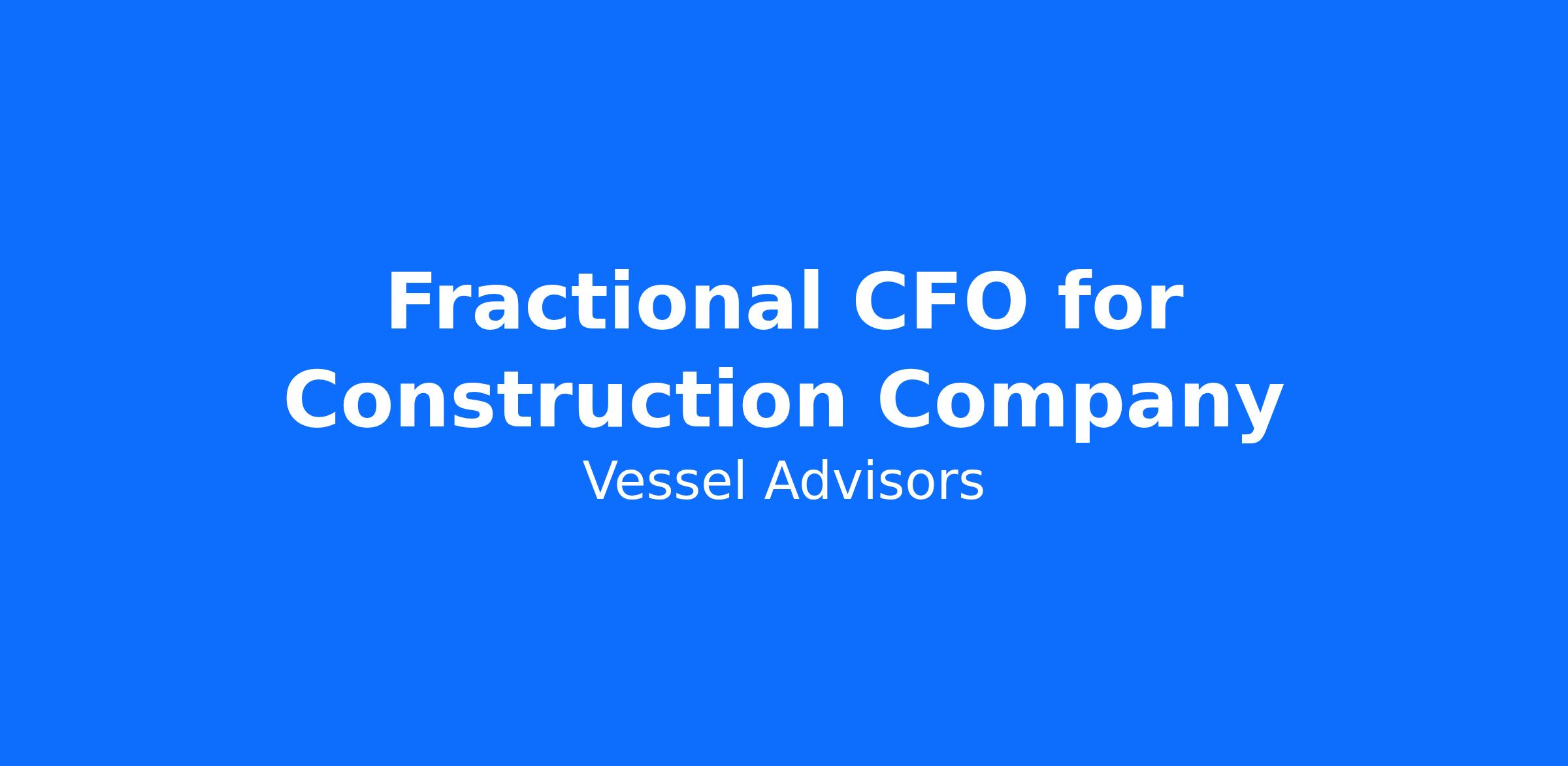 Fractional CFO for Construction Company

Vessel Advisors